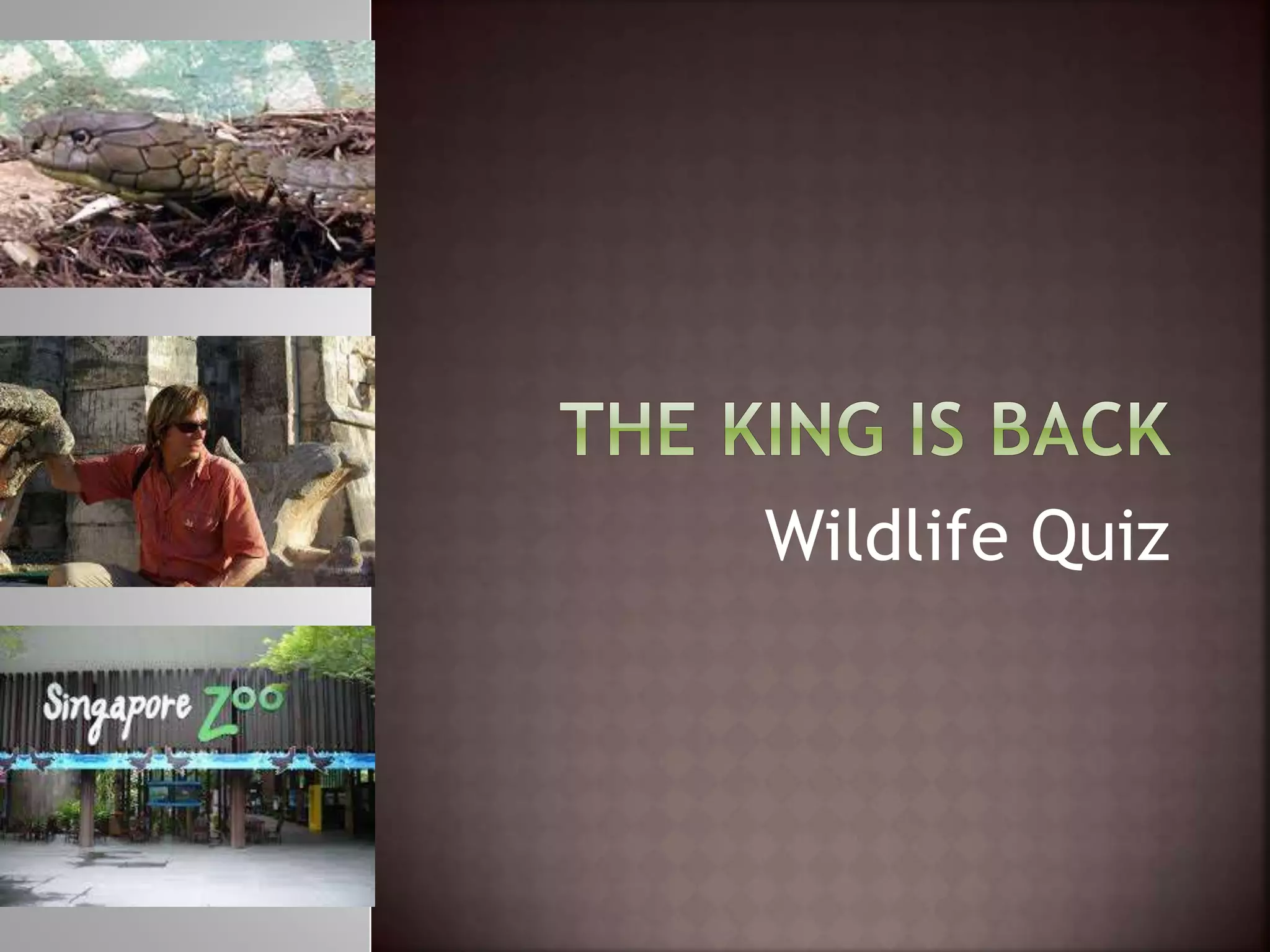 Singapore Zoo

THE KING IS BACK

Wildlife Quiz